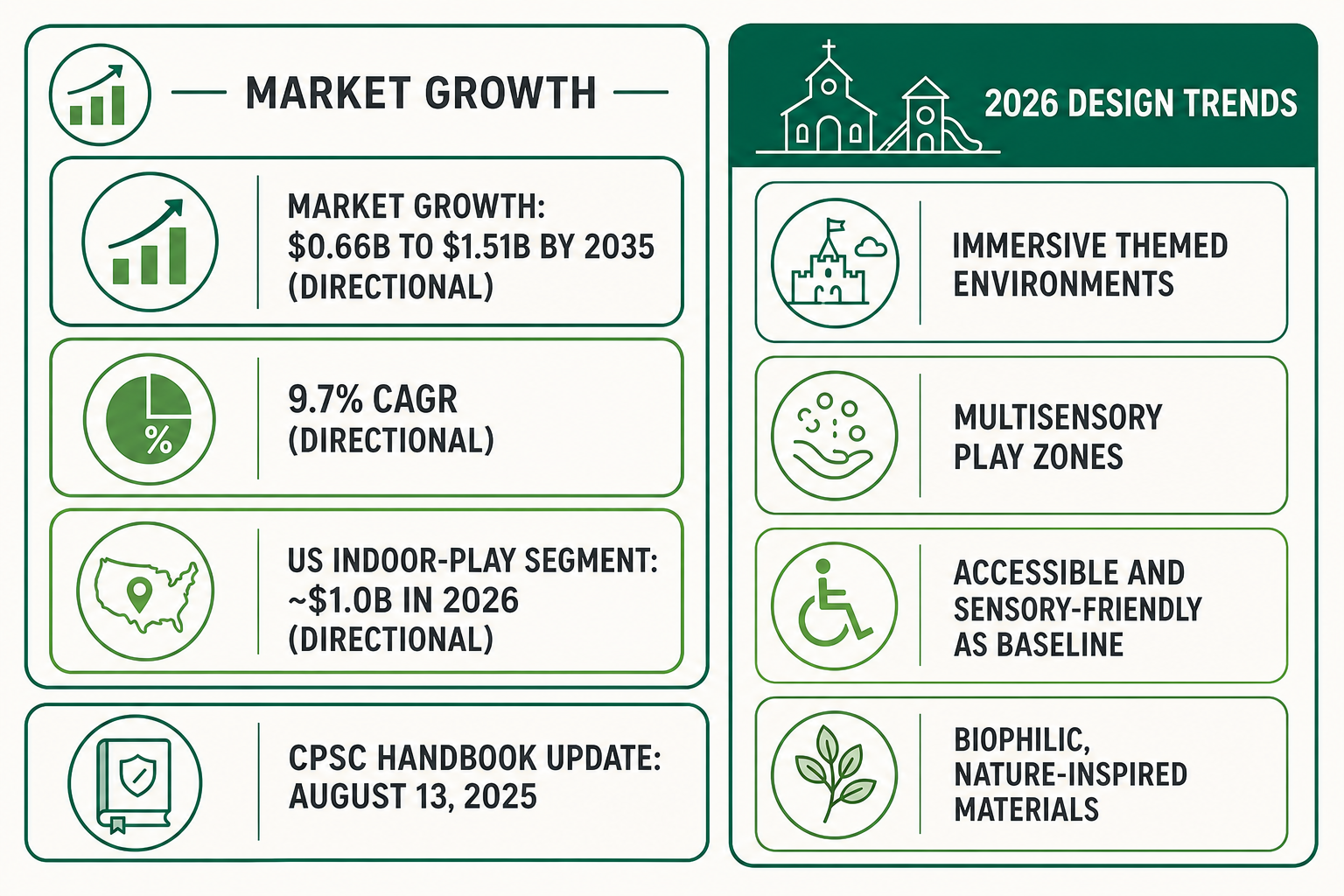 MARKET GROWTH

MARKET GROWTH: \$0.66B TO \$1.51B BY 2035 (DIRECTIONAL)

9.7% CAGR (DIRECTIONAL)

US INDOOR-PLAY SEGMENT: ~\$1.0B IN 2026 (DIRECTIONAL)

CPSC HANDBOOK UPDATE: AUGUST 13, 2025

2026 DESIGN TRENDS

IMMERSIVE THEMED ENVIRONMENTS

MULTISENSORY PLAY ZONES

ACCESSIBLE AND SENSORY-FRIENDLY AS BASELINE

BIOPHILIC, NATURE-INSPIRED MATERIALS